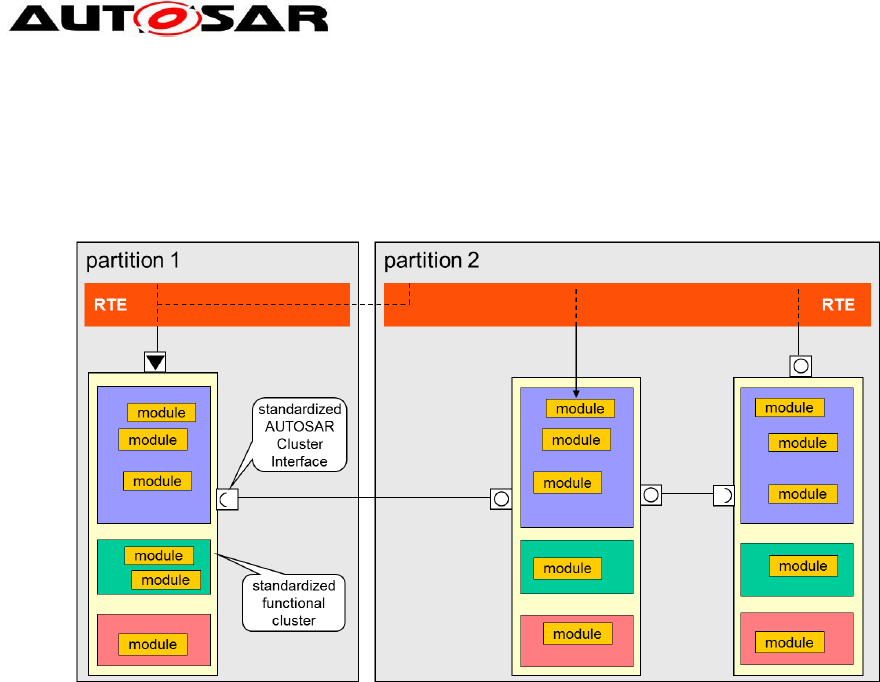 AUTOSAR

partition 1

RTE

module
module
module

standardized AUTOSAR Cluster Interface

module
module

standardized functional cluster

module

partition 2

RTE

module
module
module

module

module

module
module
module

module

module